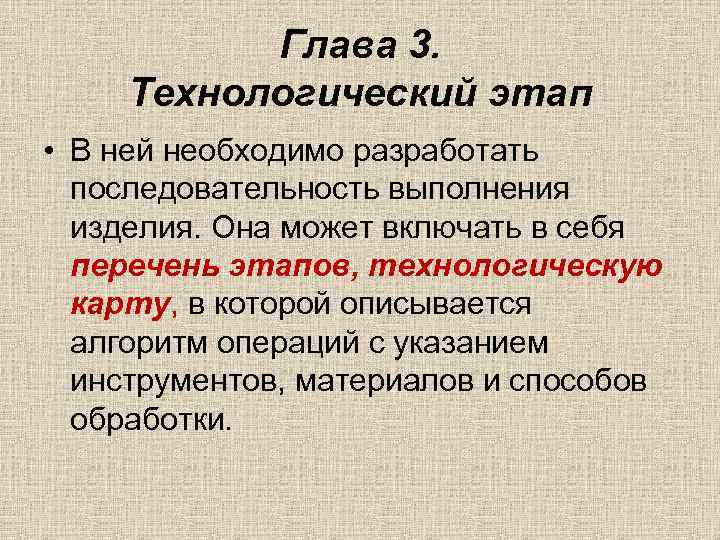 Глава 3.
Технологический этап

• В ней необходимо разработать последовательность выполнения изделия. Она может включать в себя перечень этапов, технологическую карту, в которой описывается алгоритм операций с указанием инструментов, материалов и способов обработки.